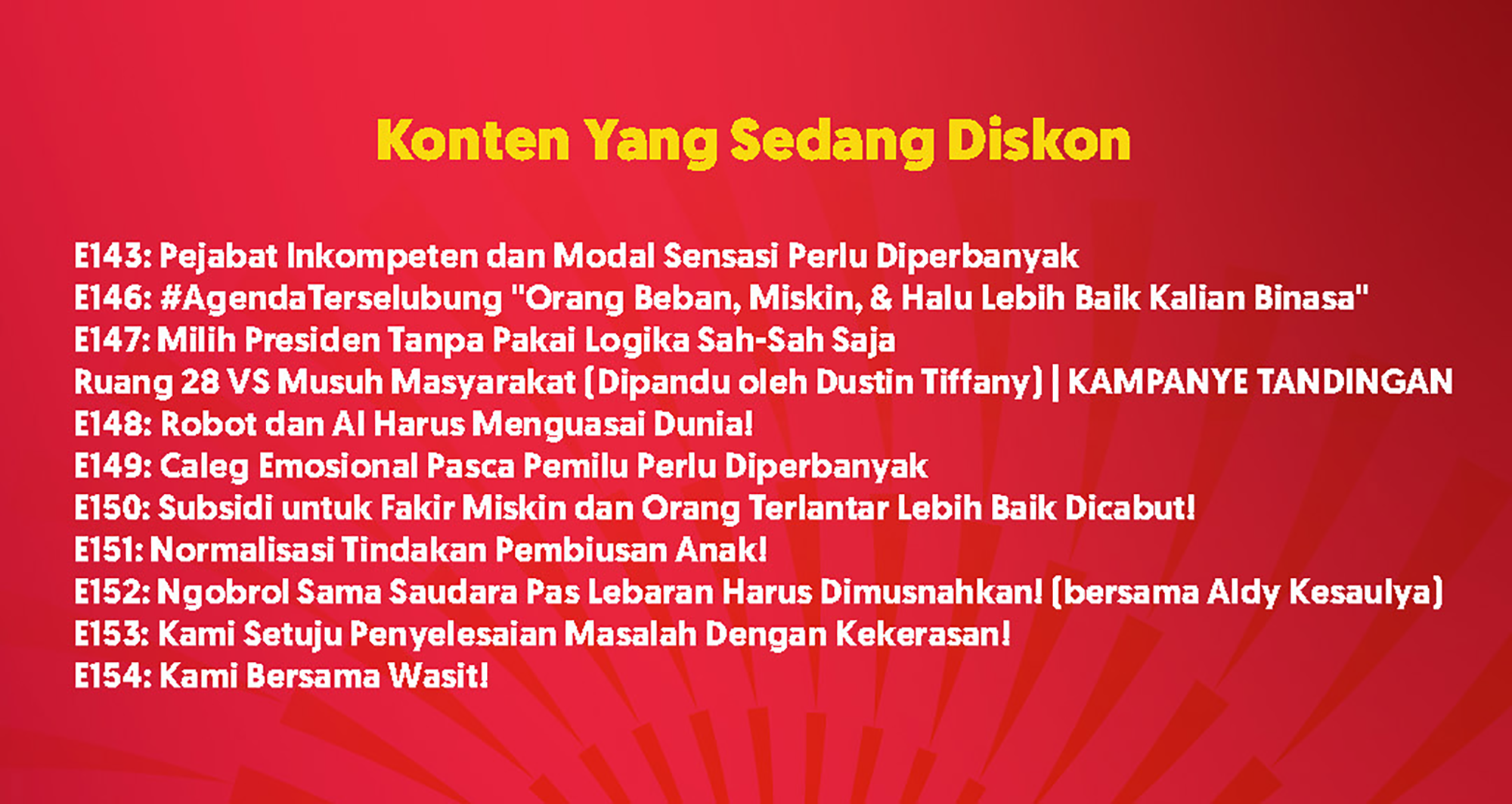 Konten Yang Sedang Diskon

E143: Pejabat Inkompeten dan Modal Sensasi Perlu Diperbanyak
E146: #AgendaTerselubung "Orang Beban, Miskin, & Halu Lebih Baik Kalian Binasa"
E147: Milih Presiden Tanpa Pakai Logika Sah-Sah Saja
Ruang 28 VS Musuh Masyarakat (Dipandu oleh Dustin Tiffany) | KAMPANYE TANDINGAN
E148: Robot dan AI Harus Menguasai Dunia!
E149: Caleg Emosional Pasca Pemilu Perlu Diperbanyak
E150: Subsidi untuk Fakir Miskin dan Orang Terlantar Lebih Baik Dicabut!
E151: Normalisasi Tindakan Pembiusan Anak!
E152: Ngobrol Sama Saudara Pas Lebaran Harus Dimusnahkan! (bersama Aldy Kesaulya)
E153: Kami Setuju Penyelesaian Masalah Dengan Kekerasan!
E154: Kami Bersama Wasit!